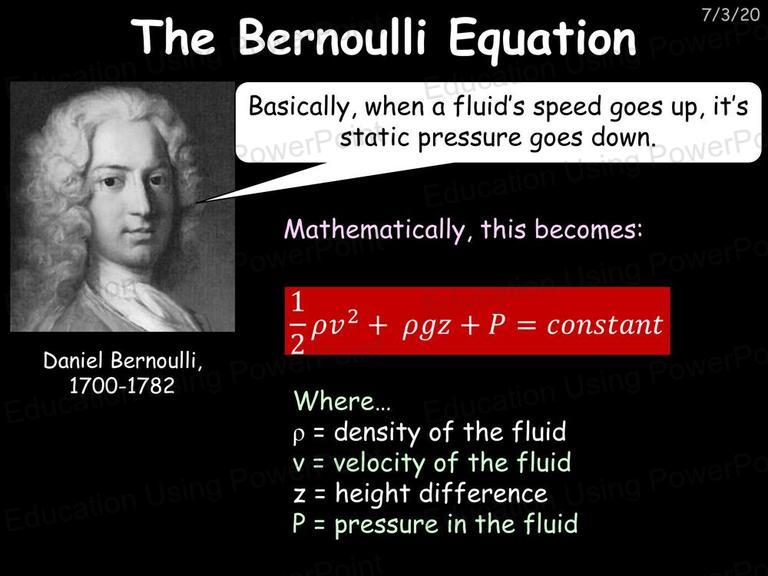 7/3/20

The Bernoulli Equation

Basically, when a fluid's speed goes up, it's static pressure goes down.

Daniel Bernoulli, 1700-1782

Mathematically, this becomes:

$\frac{1}{2}\rho v^2 + \rho g z + P = constant$

Where…
ρ = density of the fluid
v = velocity of the fluid
z = height difference
P = pressure in the fluid

Education Using PowerPoint